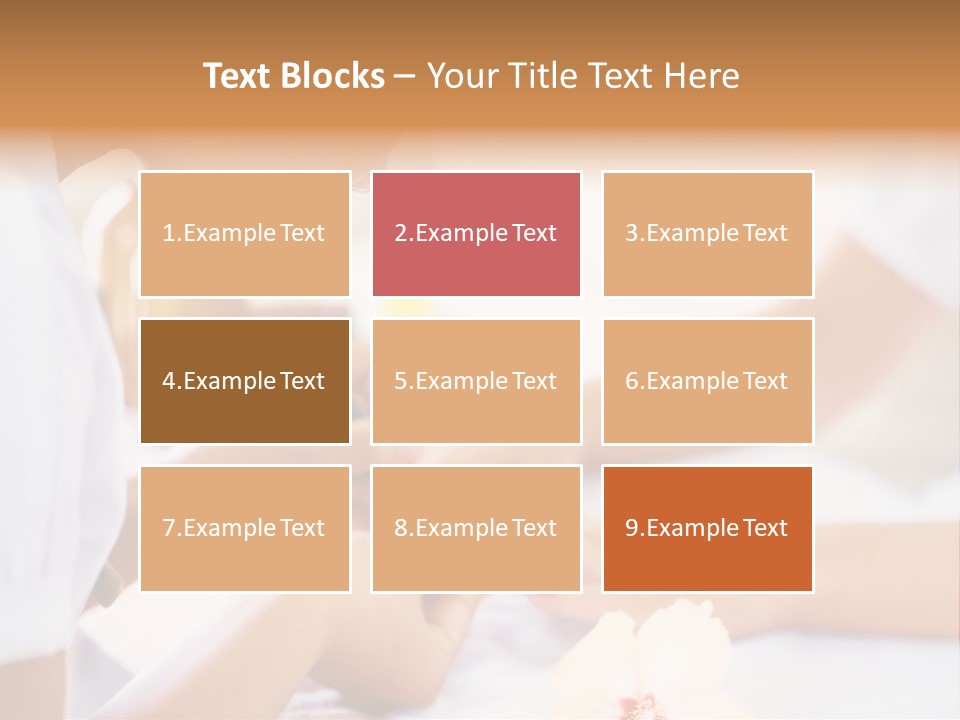 Text Blocks – Your Title Text Here

1.Example Text

2.Example Text

3.Example Text

4.Example Text

5.Example Text

6.Example Text

7.Example Text

8.Example Text

9.Example Text